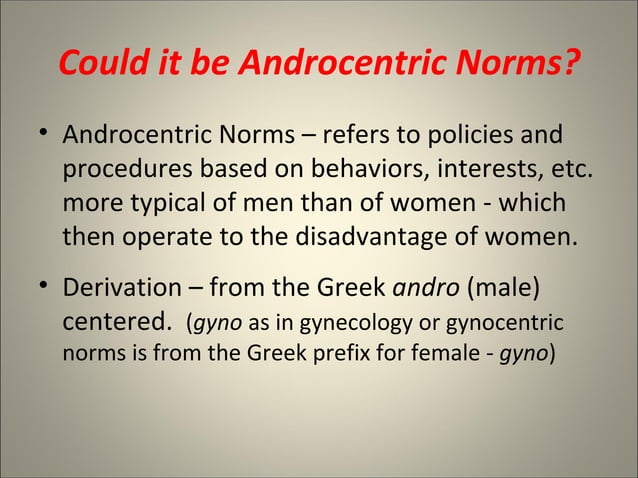 Could it be Androcentric Norms?

• Androcentric Norms – refers to policies and procedures based on behaviors, interests, etc. more typical of men than of women - which then operate to the disadvantage of women.

• Derivation – from the Greek andro (male) centered. (gyno as in gynecology or gynocentric norms is from the Greek prefix for female - gyno)